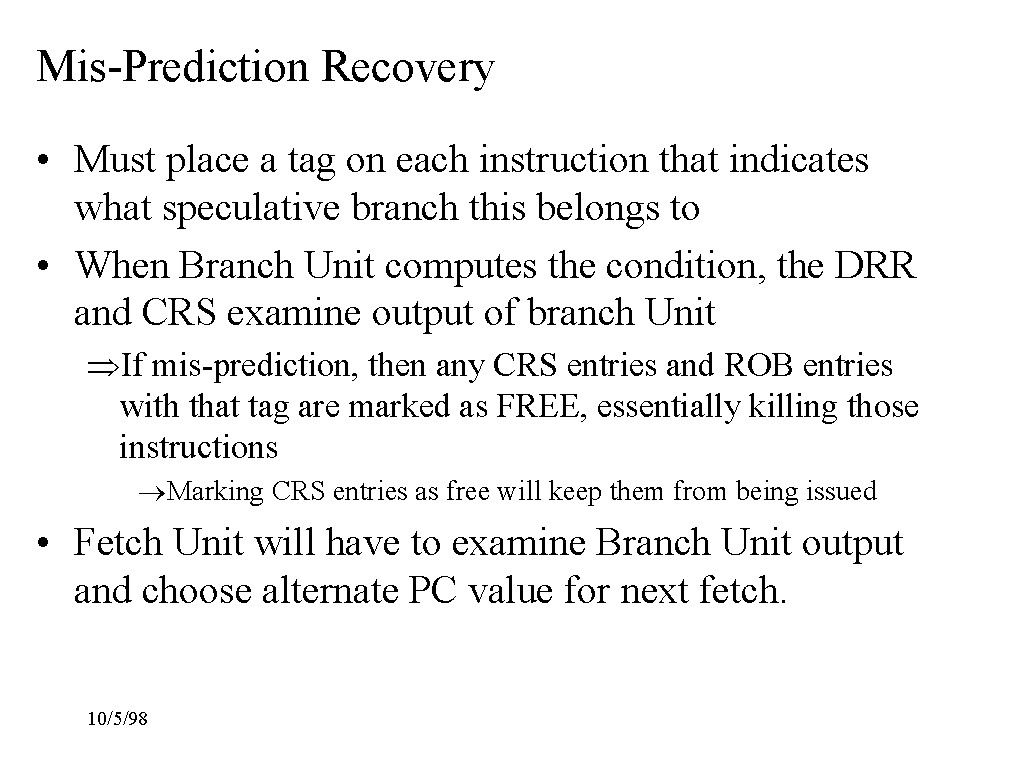 Mis-Prediction Recovery

• Must place a tag on each instruction that indicates what speculative branch this belongs to
• When Branch Unit computes the condition, the DRR and CRS examine output of branch Unit

⇒If mis-prediction, then any CRS entries and ROB entries with that tag are marked as FREE, essentially killing those instructions

→Marking CRS entries as free will keep them from being issued

• Fetch Unit will have to examine Branch Unit output and choose alternate PC value for next fetch.

10/5/98